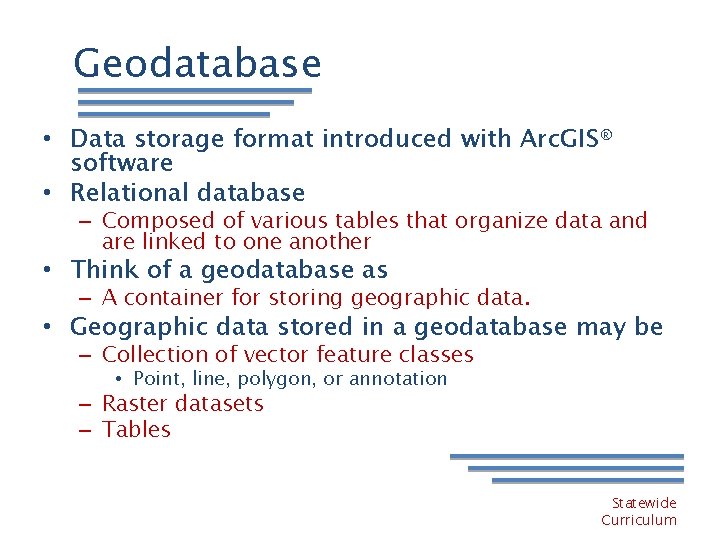 Geodatabase

• Data storage format introduced with ArcGIS® software
• Relational database
– Composed of various tables that organize data and are linked to one another
• Think of a geodatabase as
– A container for storing geographic data.
• Geographic data stored in a geodatabase may be
– Collection of vector feature classes
• Point, line, polygon, or annotation
– Raster datasets
– Tables

Statewide Curriculum